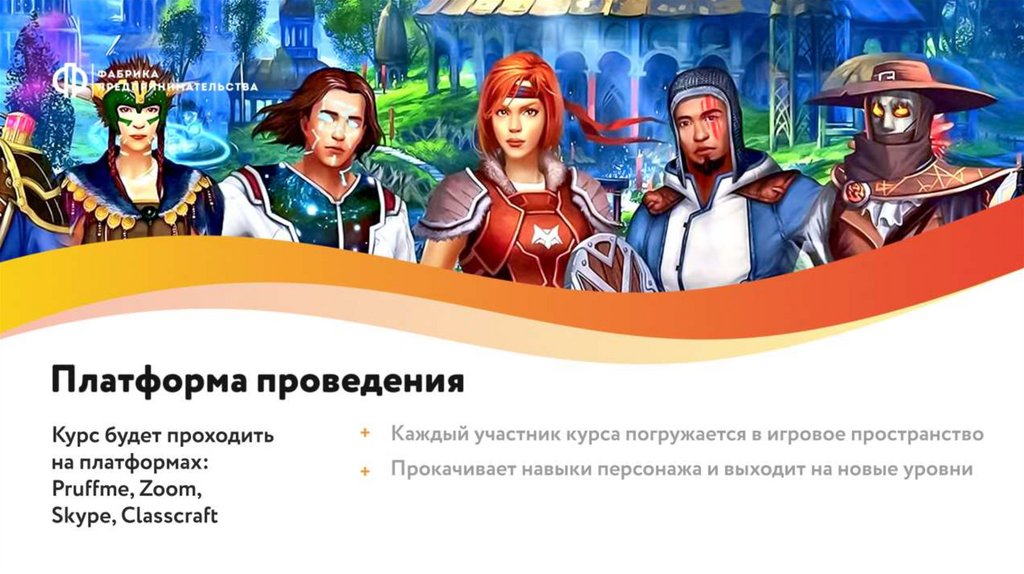 ФАБРИКА ПРЕДПРИНИМАТЕЛЬСТВА

Платформа проведения

Курс будет проходить на платформах: Pruffme, Zoom, Skype, Classcraft

+ Каждый участник курса погружается в игровое пространство

+ Прокачивает навыки персонажа и выходит на новые уровни